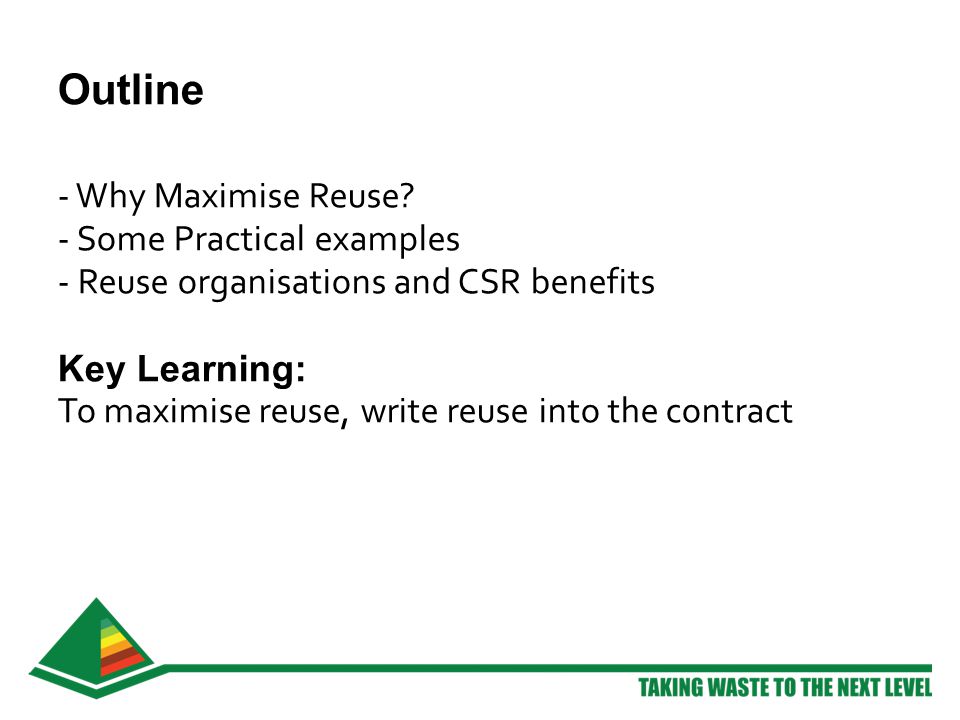 Outline

- Why Maximise Reuse?
- Some Practical examples
- Reuse organisations and CSR benefits

Key Learning:
To maximise reuse, write reuse into the contract

TAKING WASTE TO THE NEXT LEVEL